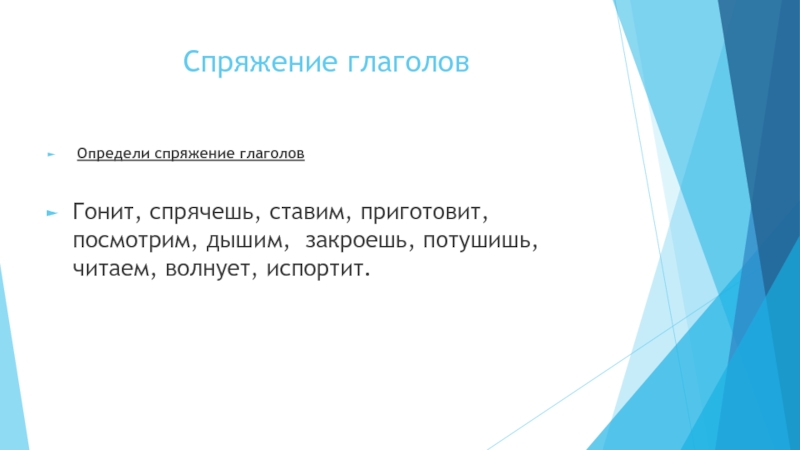 Спряжение глаголов

Определи спряжение глаголов

Гонит, спрячешь, ставим, приготовит, посмотрим, дышим, закроешь, потушишь, читаем, волнует, испортит.